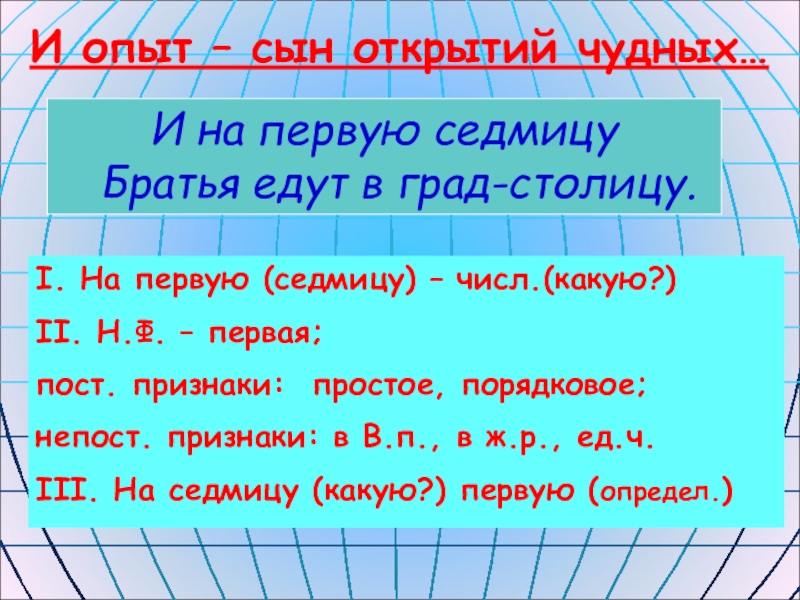 И опыт – сын открытий чудных…

И на первую седмицу
Братья едут в град-столицу.

I. На первую (седмицу) – числ.(какую?)

II. Н.Ф. – первая;

пост. признаки: простое, порядковое;

непост. признаки: в В.п., в ж.р., ед.ч.

III. На седмицу (какую?) первую (определ.)